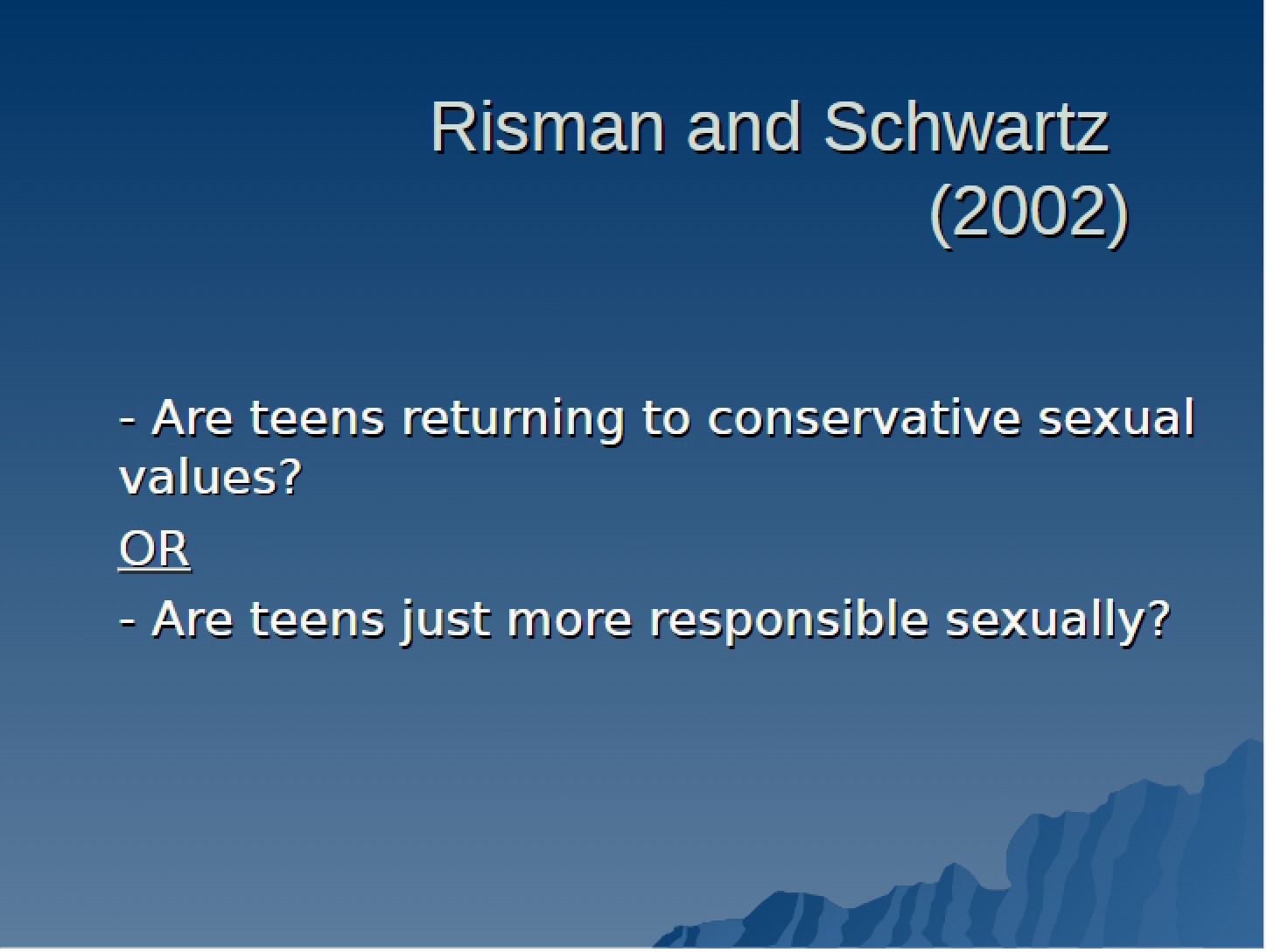 Risman and Schwartz (2002)

- Are teens returning to conservative sexual values?

OR

- Are teens just more responsible sexually?